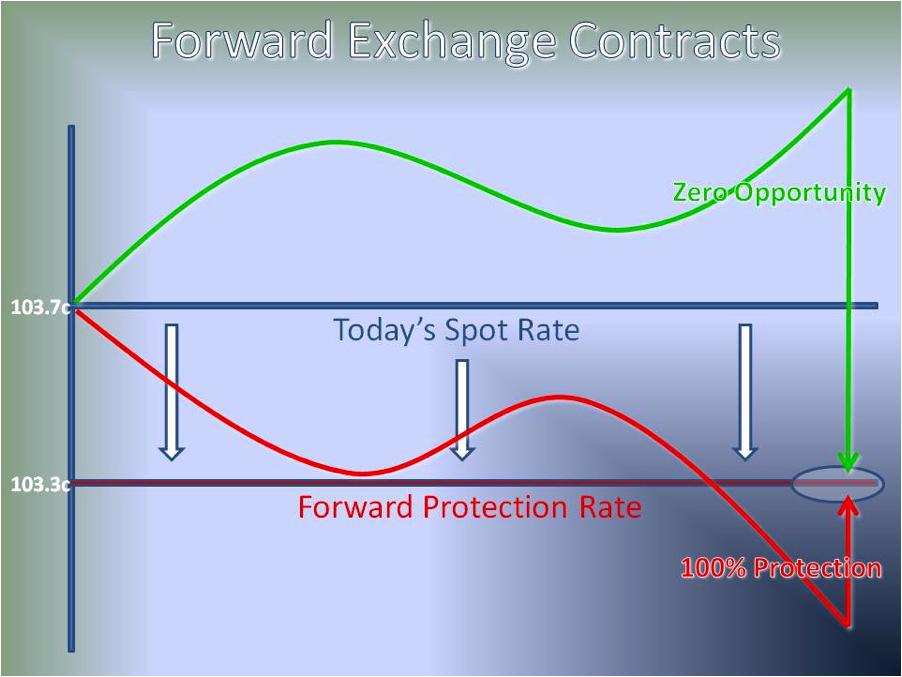 Forward Exchange Contracts

Zero Opportunity

103.7c

Today's Spot Rate

103.3c

Forward Protection Rate

100% Protection